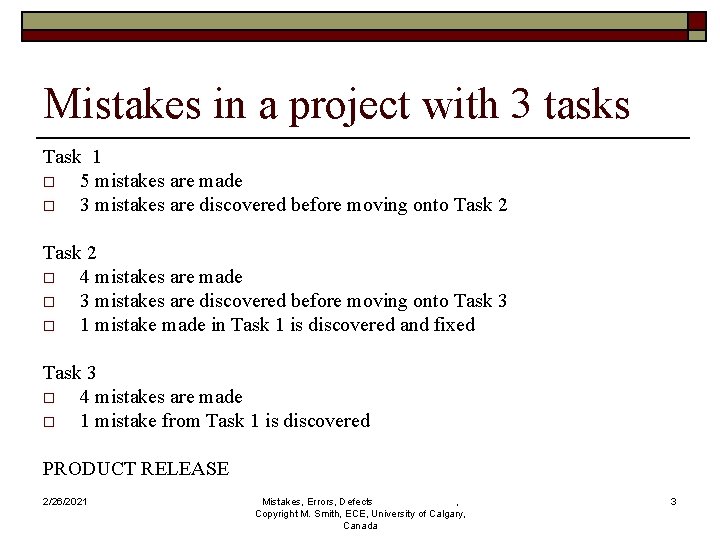 Mistakes in a project with 3 tasks

Task 1
□ 5 mistakes are made
□ 3 mistakes are discovered before moving onto Task 2

Task 2
□ 4 mistakes are made
□ 3 mistakes are discovered before moving onto Task 3
□ 1 mistake made in Task 1 is discovered and fixed

Task 3
□ 4 mistakes are made
□ 1 mistake from Task 1 is discovered

PRODUCT RELEASE

2/26/2021

Mistakes, Errors, Defects , Copyright M. Smith, ECE, University of Calgary, Canada

3